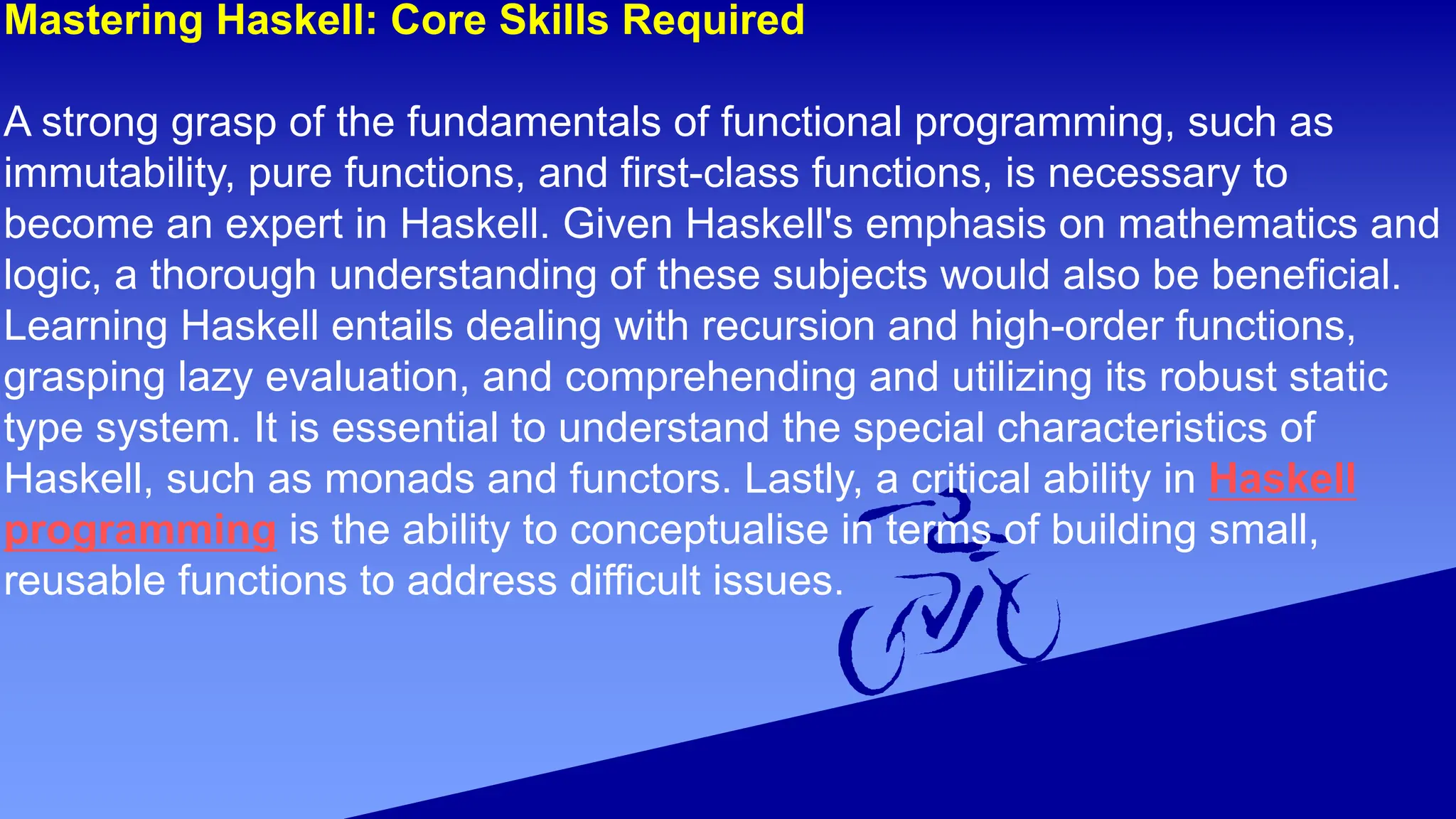 Mastering Haskell: Core Skills Required

A strong grasp of the fundamentals of functional programming, such as immutability, pure functions, and first-class functions, is necessary to become an expert in Haskell. Given Haskell's emphasis on mathematics and logic, a thorough understanding of these subjects would also be beneficial. Learning Haskell entails dealing with recursion and high-order functions, grasping lazy evaluation, and comprehending and utilizing its robust static type system. It is essential to understand the special characteristics of Haskell, such as monads and functors. Lastly, a critical ability in Haskell programming is the ability to conceptualise in terms of building small, reusable functions to address difficult issues.